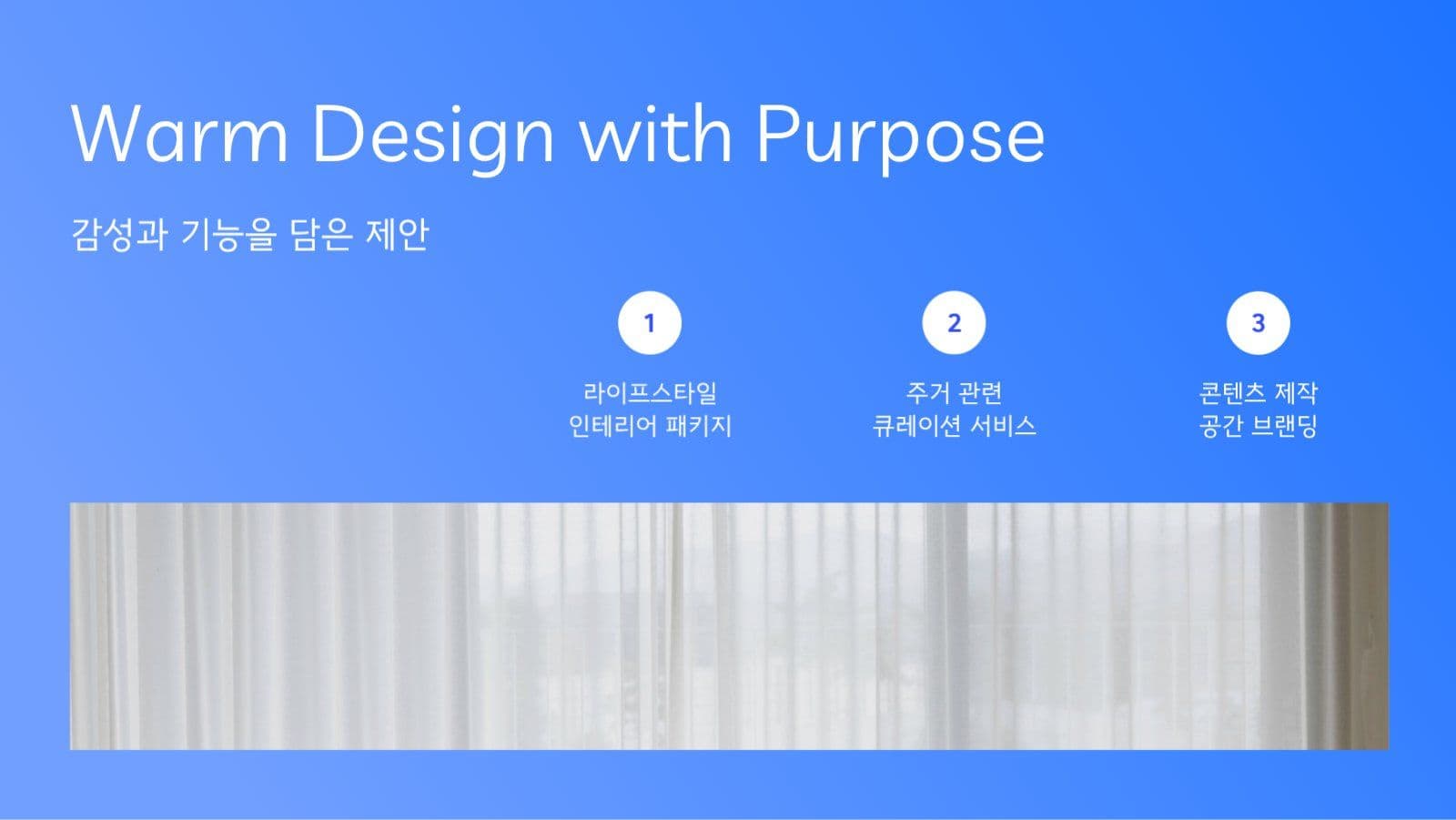 Warm Design with Purpose

감성과 기능을 담은 제안

1

라이프스타일 인테리어 패키지

2

주거 관련 큐레이션 서비스

3

콘텐츠 제작 공간 브랜딩